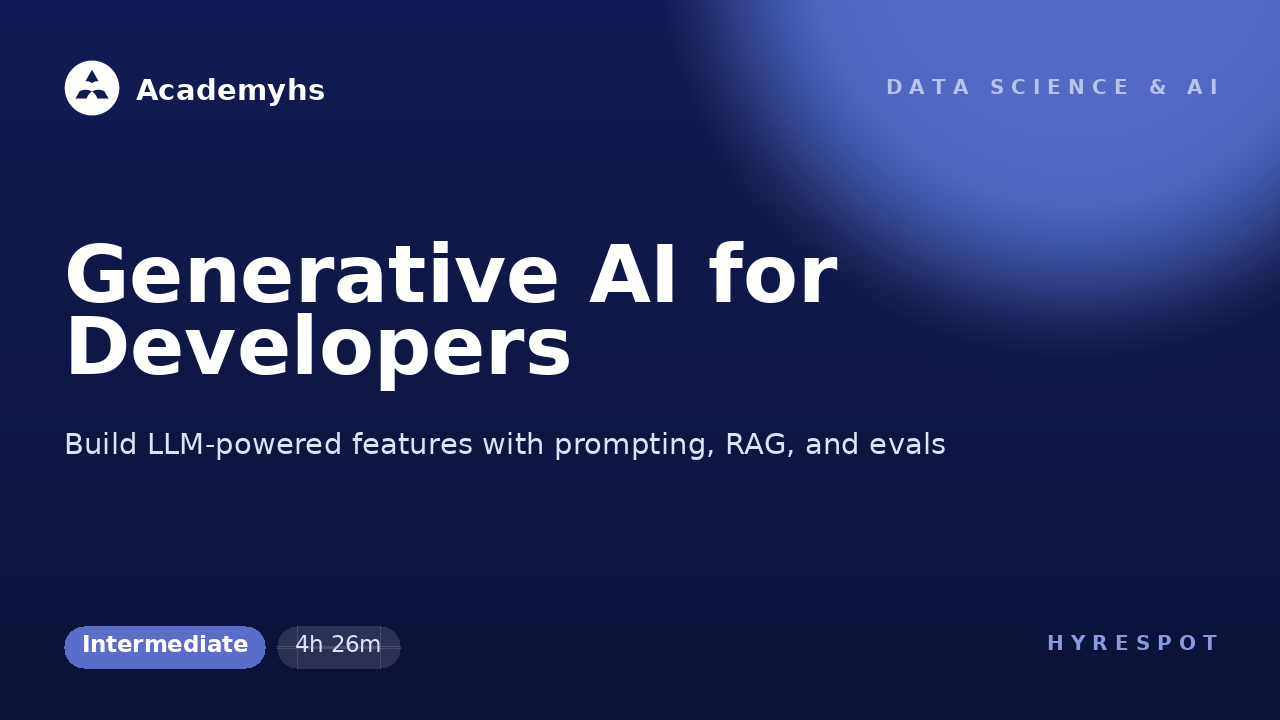 Academyhs

DATA SCIENCE & AI

Generative AI for Developers

Build LLM-powered features with prompting, RAG, and evals

Intermediate

4h 26m

HYRESPOT